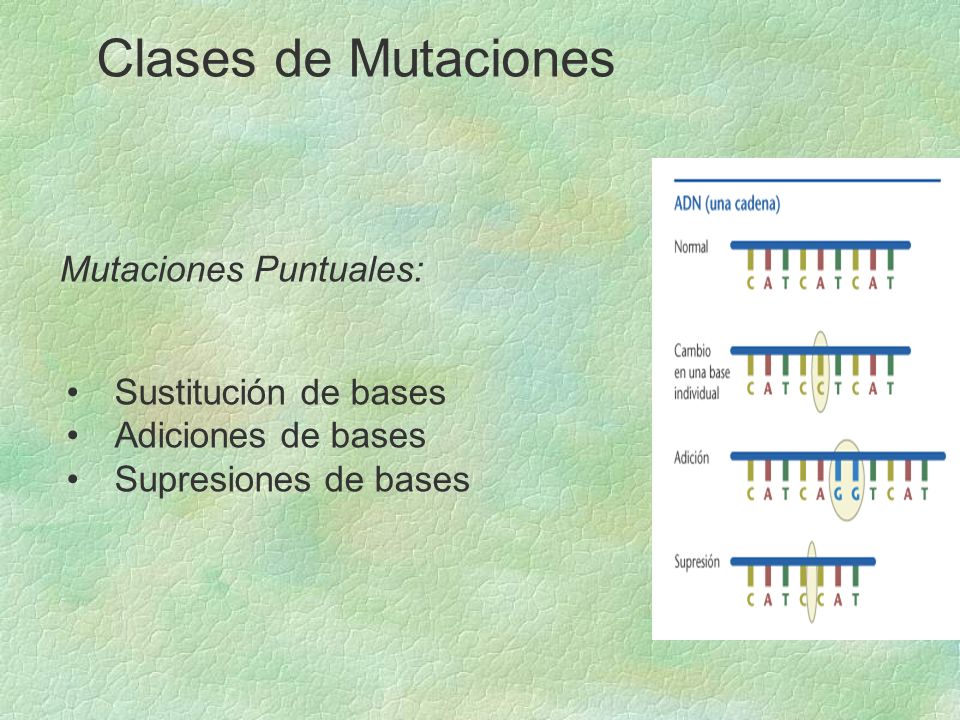 Clases de Mutaciones

Mutaciones Puntuales:

• Sustitución de bases
• Adiciones de bases
• Supresiones de bases

ADN (una cadena)

Normal
C A T C A T C A T

Cambio en una base individual
C A T C C T C A T

Adición
C A T C A G G T C A T

Supresión
C A T C C A T